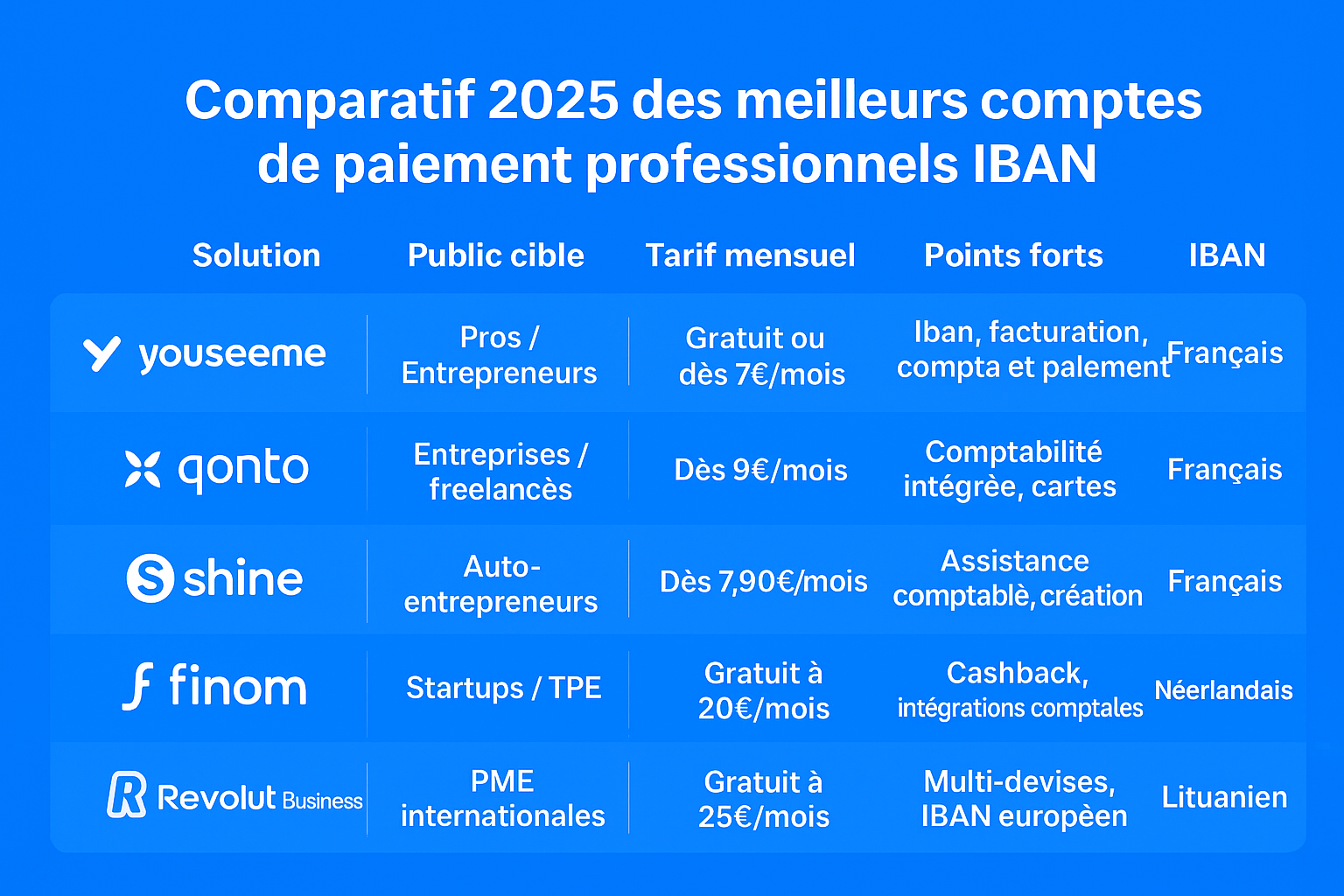 Comparatif 2025 des meilleurs comptes de paiement professionnels IBAN

| Solution | Public cible | Tarif mensuel | Points forts | IBAN |
|---|---|---|---|---|
| youseeme | Pros / Entrepreneurs | Gratuit ou dès 7€/mois | Iban, facturation, compta et palement | Français |
| qonto | Entreprises / freelancès | Dès 9€/mois | Comptabilité intégrèe, cartes | Français |
| shine | Auto-entrepreneurs | Dès 7,90€/mois | Assistance comptablè, création | Français |
| finom | Startups / TPE | Gratuit à 20€/mois | Cashback, intégrations comptales | Néerlandais |
| Revolut Business | PME internationales | Gratuit à 25€/mois | Multi-devises, IBAN europèen | Lituanien |